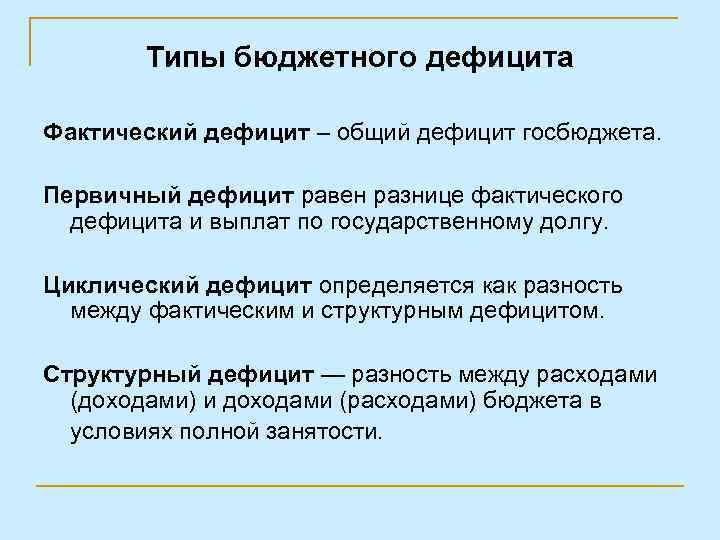 Типы бюджетного дефицита

Фактический дефицит – общий дефицит госбюджета.

Первичный дефицит равен разнице фактического дефицита и выплат по государственному долгу.

Циклический дефицит определяется как разность между фактическим и структурным дефицитом.

Структурный дефицит — разность между расходами (доходами) и доходами (расходами) бюджета в условиях полной занятости.